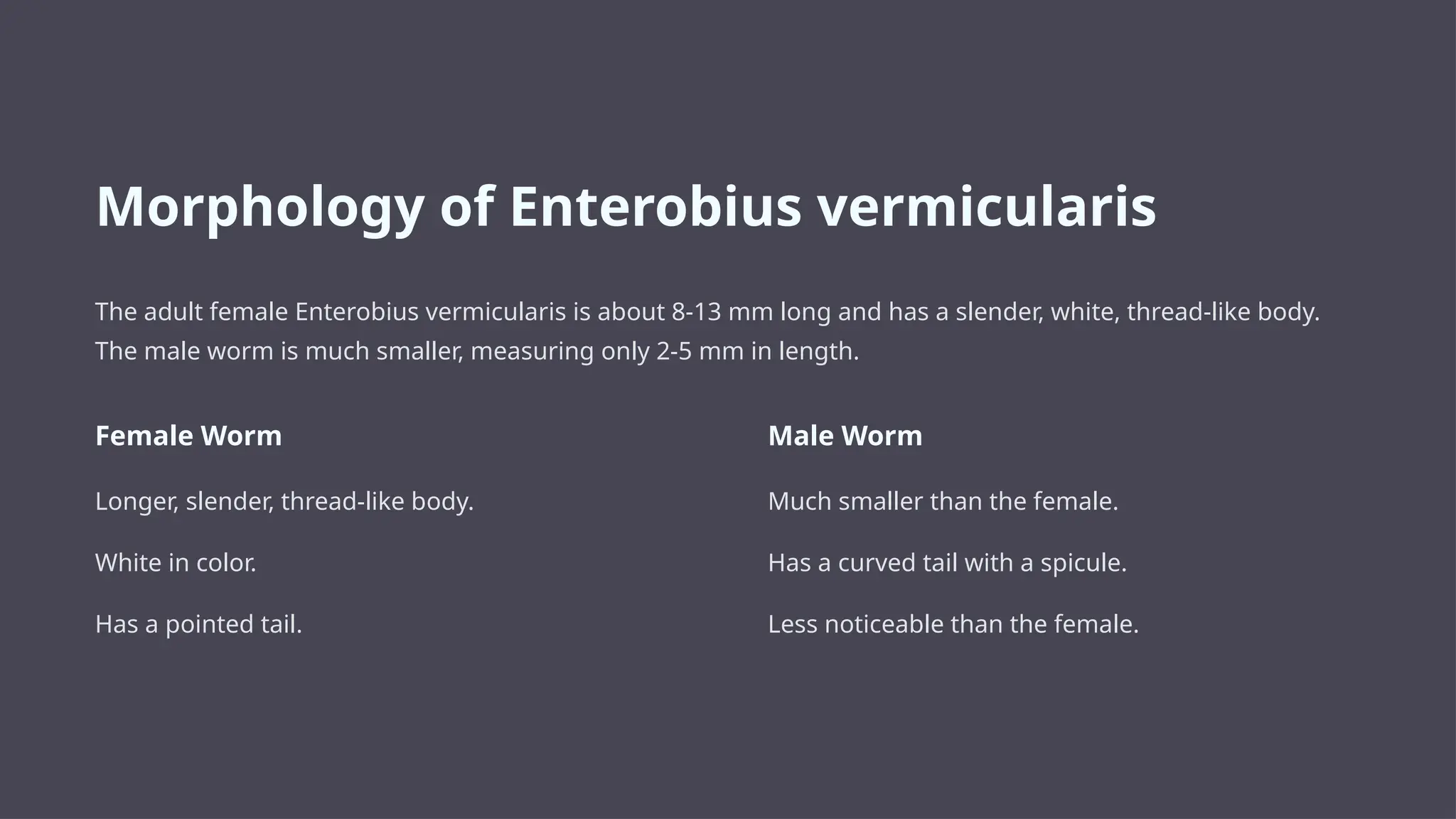 Morphology of Enterobius vermicularis

The adult female Enterobius vermicularis is about 8-13 mm long and has a slender, white, thread-like body. The male worm is much smaller, measuring only 2-5 mm in length.

Female Worm

Longer, slender, thread-like body.

White in color.

Has a pointed tail.

Male Worm

Much smaller than the female.

Has a curved tail with a spicule.

Less noticeable than the female.